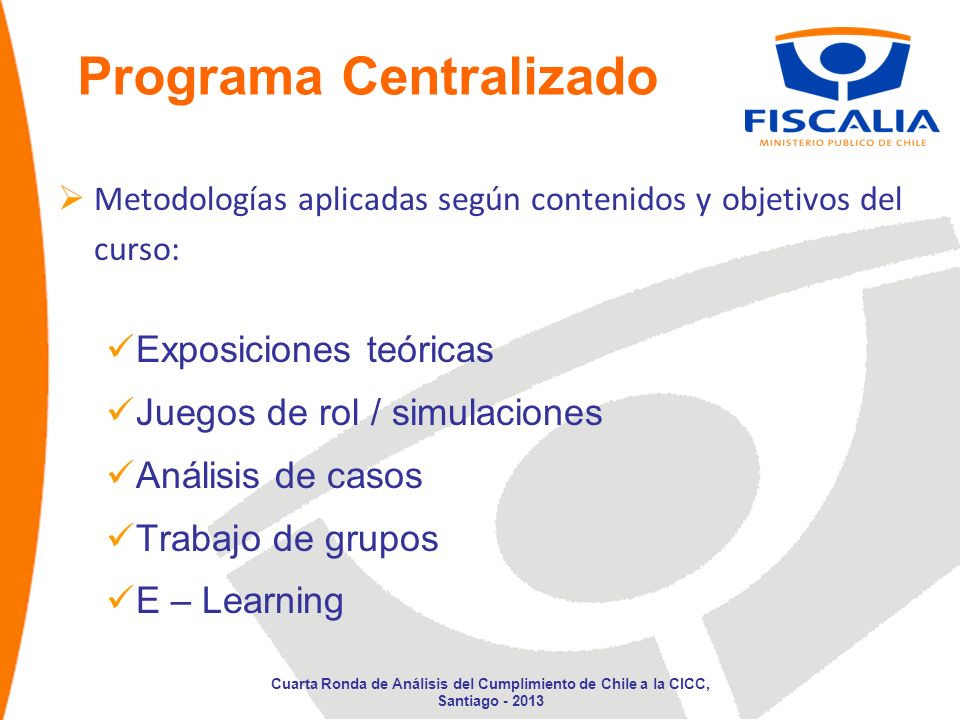 Programa Centralizado

FISCALIA
MINISTERIO PUBLICO DE CHILE

➢ Metodologías aplicadas según contenidos y objetivos del curso:

✓Exposiciones teóricas

✓Juegos de rol / simulaciones

✓Análisis de casos

✓Trabajo de grupos

✓E – Learning

Cuarta Ronda de Análisis del Cumplimiento de Chile a la CICC, Santiago - 2013